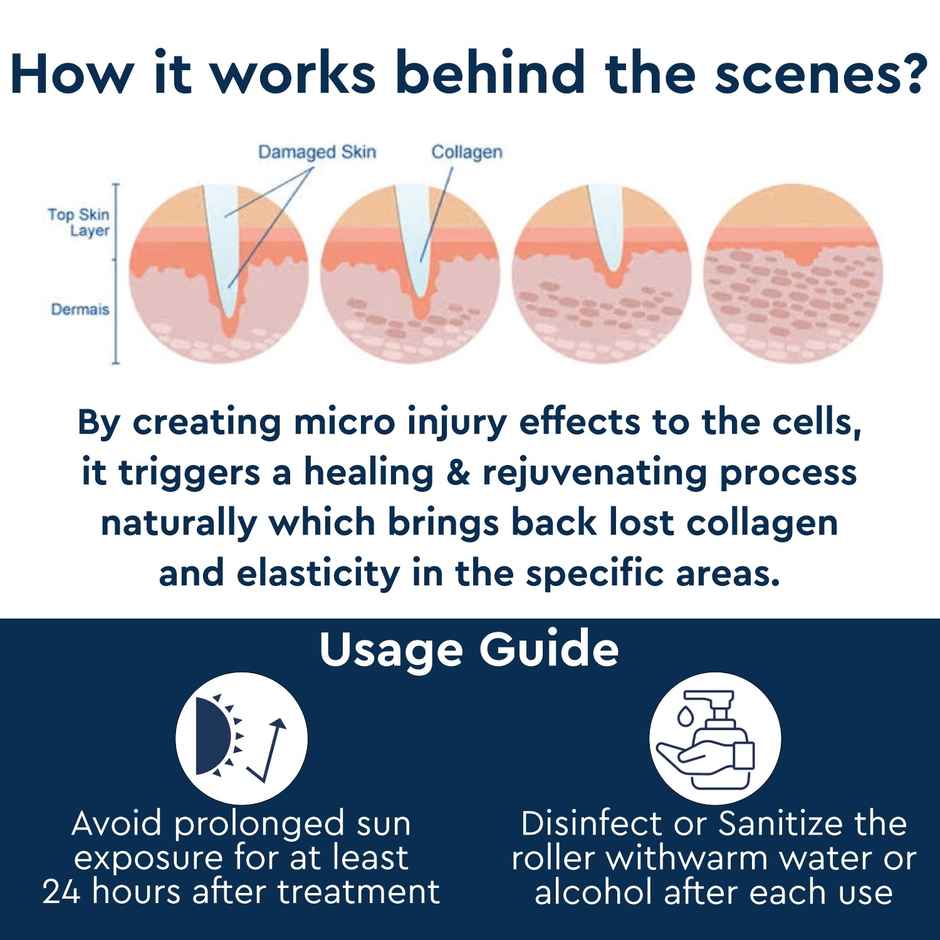 How it works behind the scenes?

Damaged Skin

Collagen

Top Skin Layer

Dermais

By creating micro injury effects to the cells, it triggers a healing & rejuvenating process naturally which brings back lost collagen and elasticity in the specific areas.

Usage Guide

Avoid prolonged sun exposure for at least 24 hours after treatment

Disinfect or Sanitize the roller withwarm water or alcohol after each use